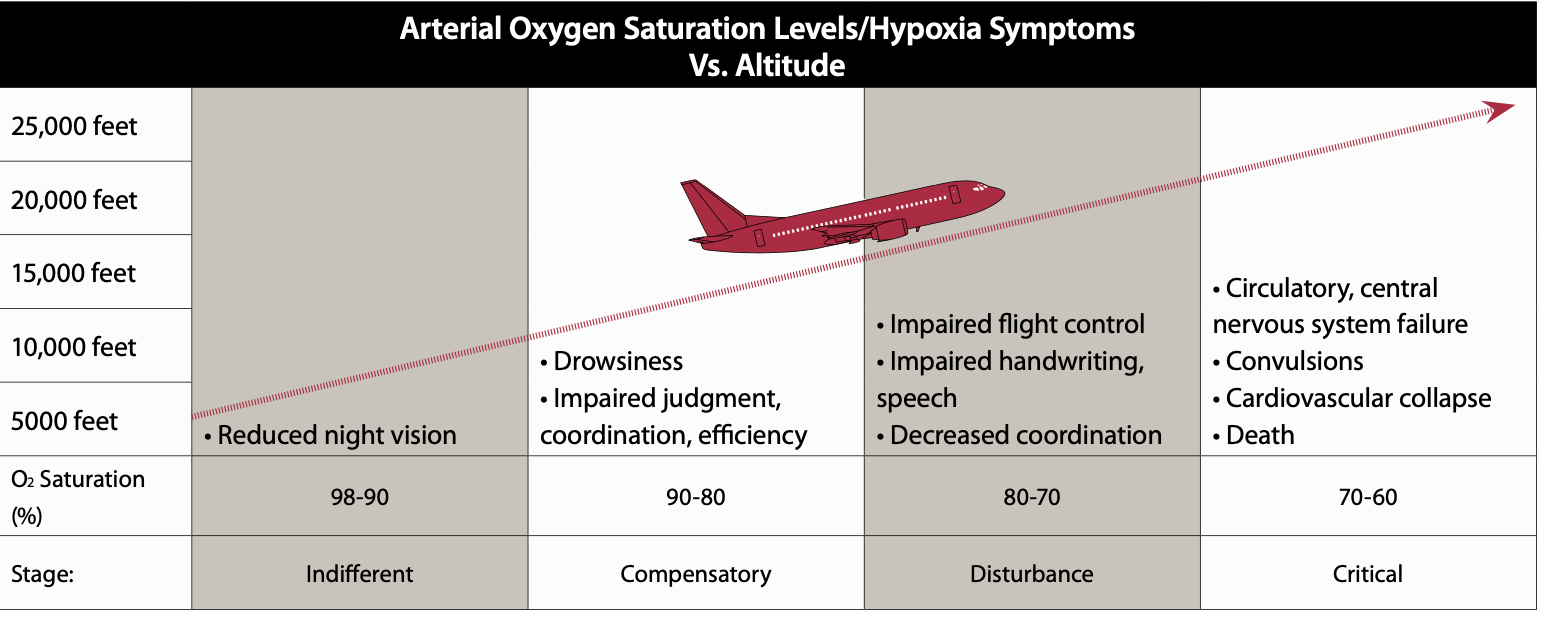 Arterial Oxygen Saturation Levels/Hypoxia Symptoms
Vs. Altitude

25,000 feet
20,000 feet
15,000 feet
10,000 feet
5000 feet

• Reduced night vision

• Drowsiness
• Impaired judgment, coordination, efficiency

• Impaired flight control
• Impaired handwriting, speech
• Decreased coordination

• Circulatory, central nervous system failure
• Convulsions
• Cardiovascular collapse
• Death

| $O_2$ Saturation (%) | 98-90 | 90-80 | 80-70 | 70-60 |
|---|---|---|---|---|
| Stage: | Indifferent | Compensatory | Disturbance | Critical |